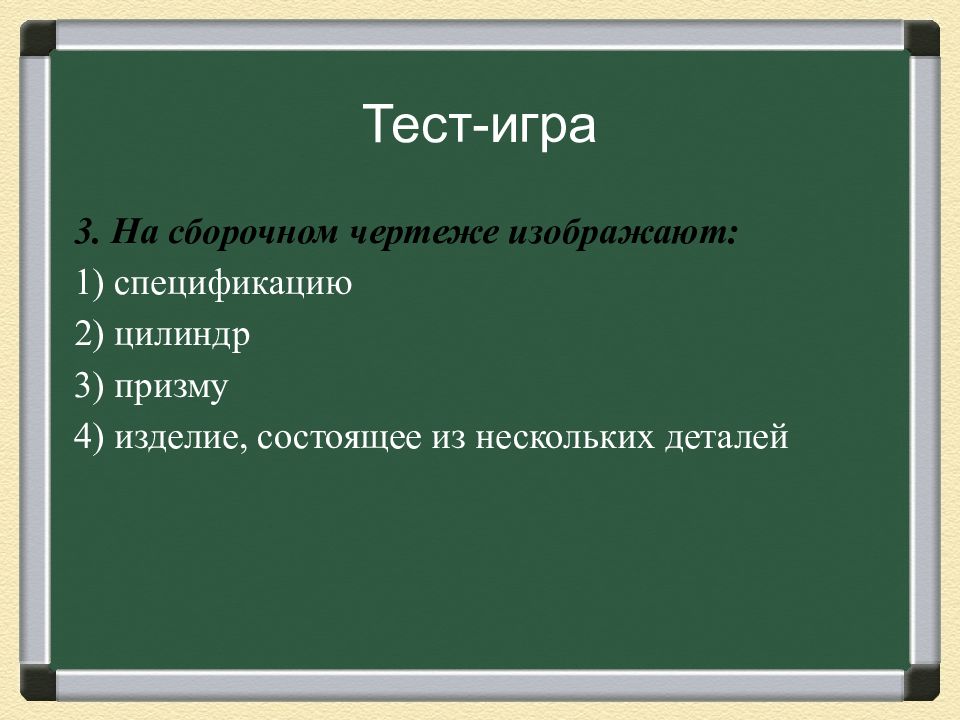 Тест-игра

3. На сборочном чертеже изображают:
1) спецификацию
2) цилиндр
3) призму
4) изделие, состоящее из нескольких деталей